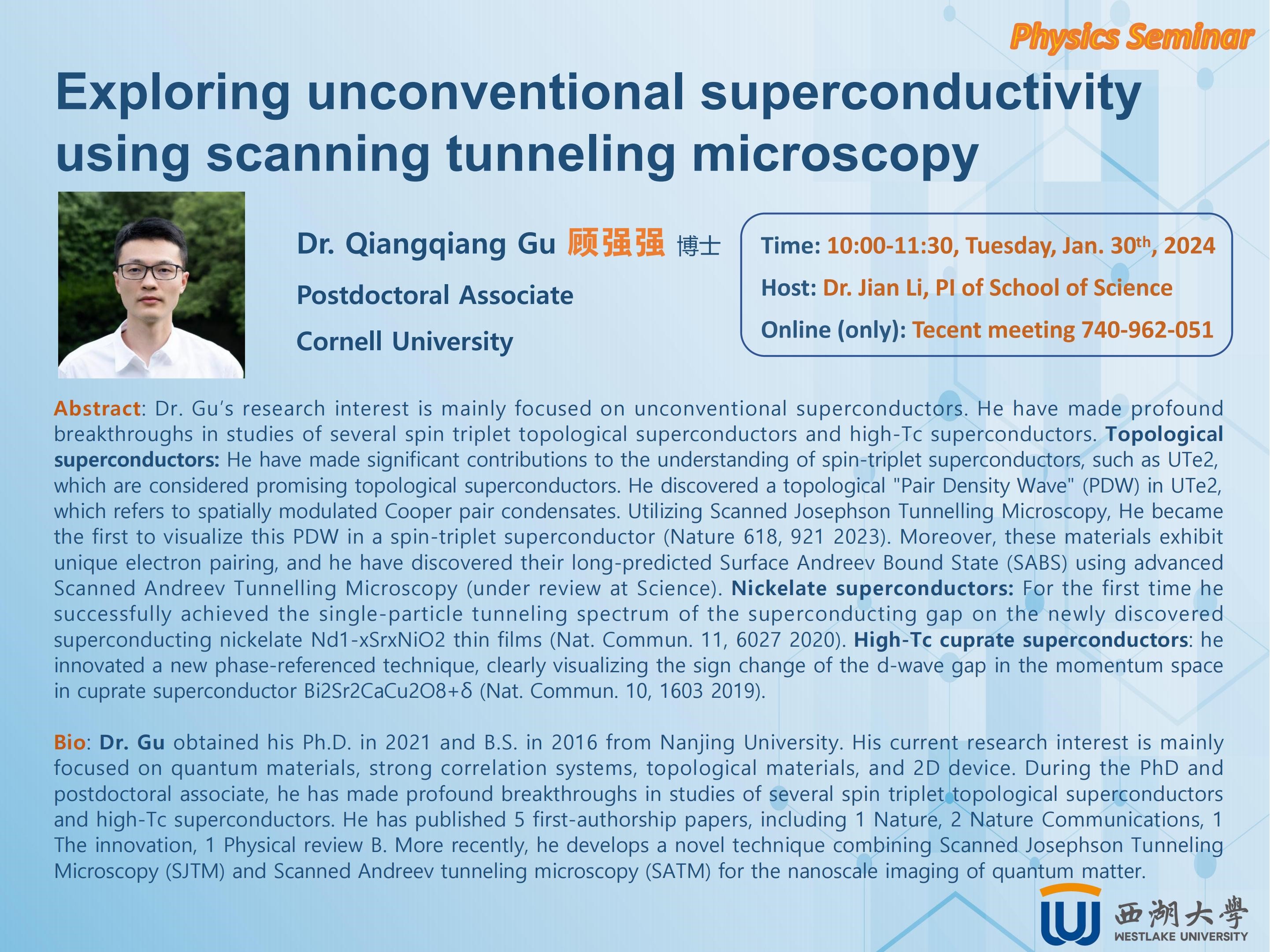 Physics Seminar

Exploring unconventional superconductivity using scanning tunneling microscopy

Dr. Qiangqiang Gu 顾强强 博士

Postdoctoral Associate

Cornell University

Time: 10:00-11:30, Tuesday, Jan. 30$^{th}$, 2024

Host: Dr. Jian Li, PI of School of Science

Online (only): Tecent meeting 740-962-051

Abstract: Dr. Gu's research interest is mainly focused on unconventional superconductors. He have made profound breakthroughs in studies of several spin triplet topological superconductors and high-Tc superconductors. Topological superconductors: He have made significant contributions to the understanding of spin-triplet superconductors, such as UTe2, which are considered promising topological superconductors. He discovered a topological "Pair Density Wave" (PDW) in UTe2, which refers to spatially modulated Cooper pair condensates. Utilizing Scanned Josephson Tunnelling Microscopy, He became the first to visualize this PDW in a spin-triplet superconductor (Nature 618, 921 2023). Moreover, these materials exhibit unique electron pairing, and he have discovered their long-predicted Surface Andreev Bound State (SABS) using advanced Scanned Andreev Tunnelling Microscopy (under review at Science). Nickelate superconductors: For the first time he successfully achieved the single-particle tunneling spectrum of the superconducting gap on the newly discovered superconducting nickelate Nd1-xSrxNiO2 thin films (Nat. Commun. 11, 6027 2020). High-Tc cuprate superconductors: he innovated a new phase-referenced technique, clearly visualizing the sign change of the d-wave gap in the momentum space in cuprate superconductor Bi2Sr2CaCu2O8+δ (Nat. Commun. 10, 1603 2019).

Bio: Dr. Gu obtained his Ph.D. in 2021 and B.S. in 2016 from Nanjing University. His current research interest is mainly focused on quantum materials, strong correlation systems, topological materials, and 2D device. During the PhD and postdoctoral associate, he has made profound breakthroughs in studies of several spin triplet topological superconductors and high-Tc superconductors. He has published 5 first-authorship papers, including 1 Nature, 2 Nature Communications, 1 The innovation, 1 Physical review B. More recently, he develops a novel technique combining Scanned Josephson Tunneling Microscopy (SJTM) and Scanned Andreev tunneling microscopy (SATM) for the nanoscale imaging of quantum matter.

西湖大學
WESTLAKE UNIVERSITY